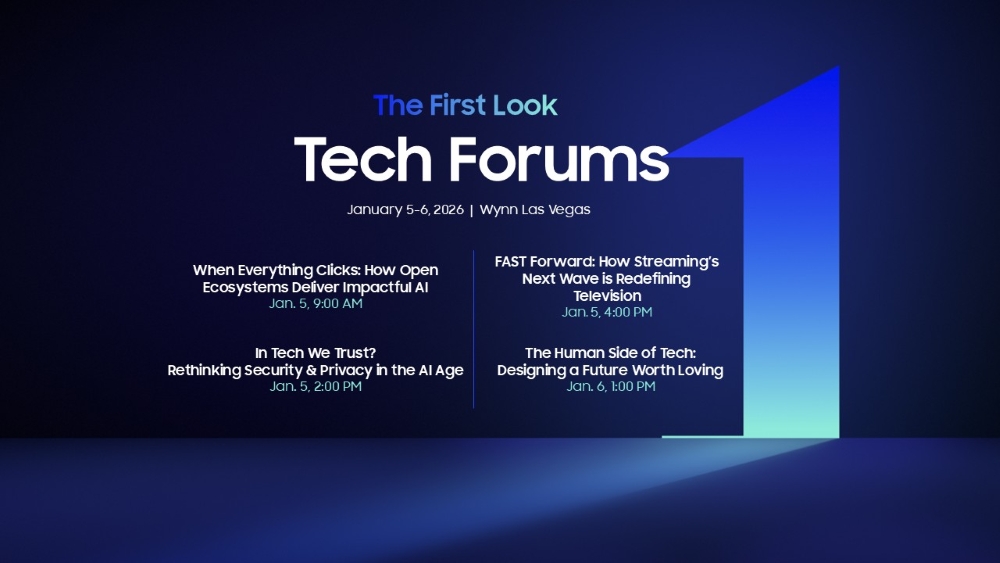 The First Look
Tech Forums
January 5-6, 2026 | Wynn Las Vegas

When Everything Clicks: How Open Ecosystems Deliver Impactful AI
Jan. 5, 9:00 AM

In Tech We Trust? Rethinking Security & Privacy in the AI Age
Jan. 5, 2:00 PM

FAST Forward: How Streaming's Next Wave is Redefining Television
Jan. 5, 4:00 PM

The Human Side of Tech: Designing a Future Worth Loving
Jan. 6, 1:00 PM